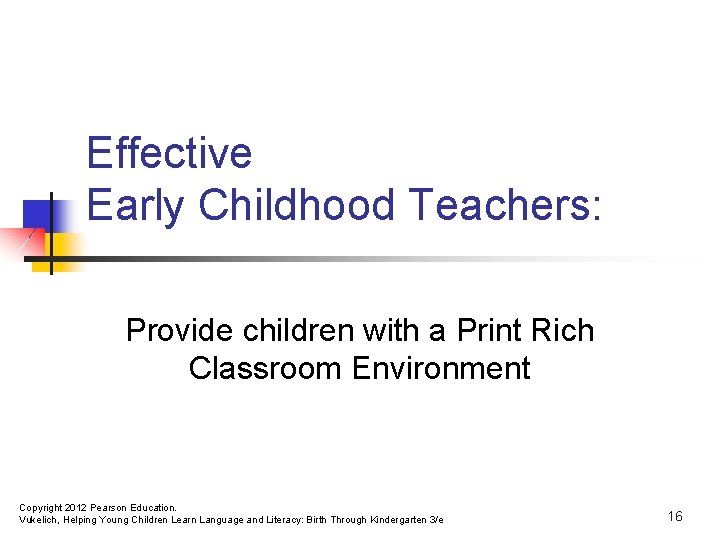 Effective
Early Childhood Teachers:

Provide children with a Print Rich Classroom Environment

Copyright 2012 Pearson Education.
Vukelich, Helping Young Children Learn Language and Literacy: Birth Through Kindergarten 3/e

16